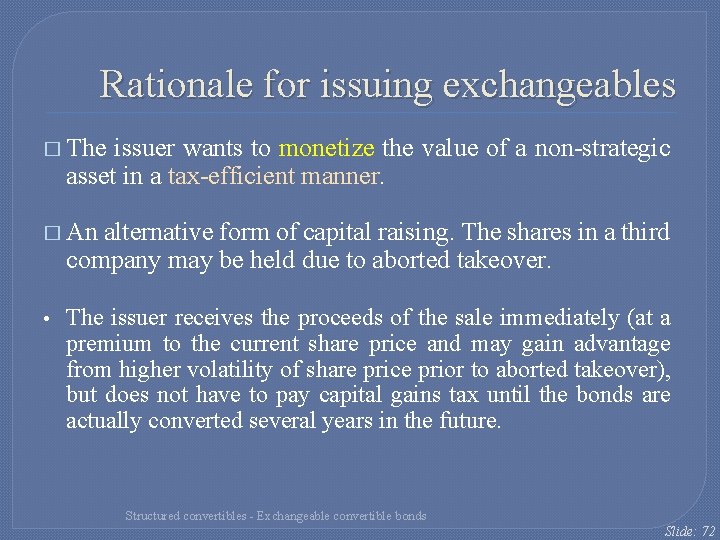 Rationale for issuing exchangeables

□ The issuer wants to monetize the value of a non-strategic asset in a tax-efficient manner.

□ An alternative form of capital raising. The shares in a third company may be held due to aborted takeover.

• The issuer receives the proceeds of the sale immediately (at a premium to the current share price and may gain advantage from higher volatility of share price prior to aborted takeover), but does not have to pay capital gains tax until the bonds are actually converted several years in the future.

Structured convertibles - Exchangeable convertible bonds

Slide: 72